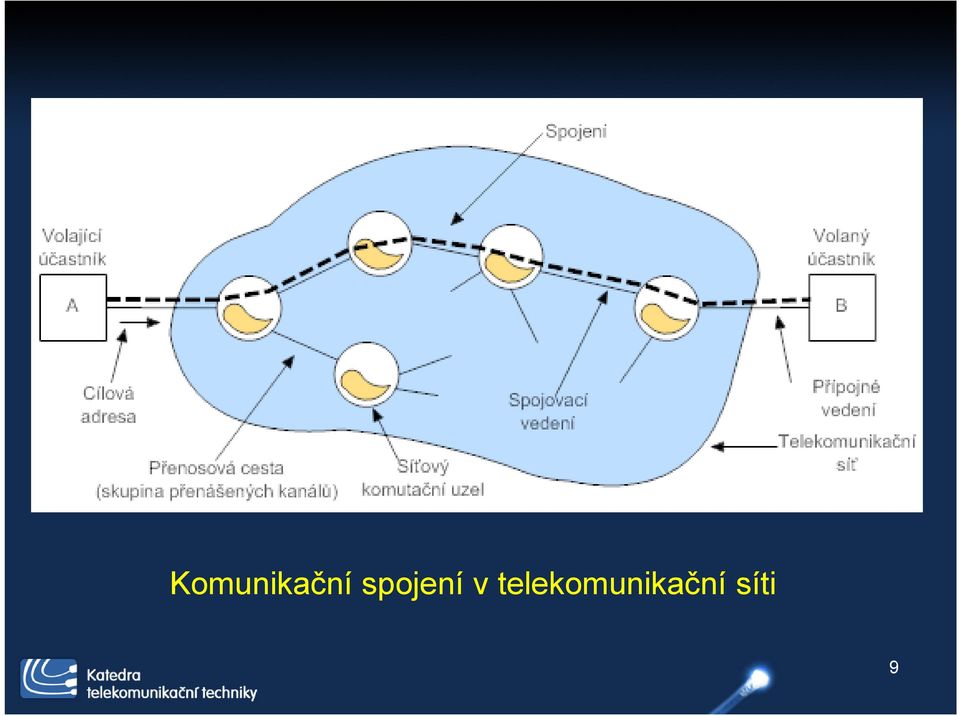 Spojení

Volající účastník

A

Volaný účastník

B

Cílová adresa

Přenosová cesta (skupina přenášených kanálů)

Síťový komutační uzel

Spojovací vedení

Přípojné vedení

Telekomunikační síť

Komunikační spojení v telekomunikační síti

Katedra telekomunikační techniky

9